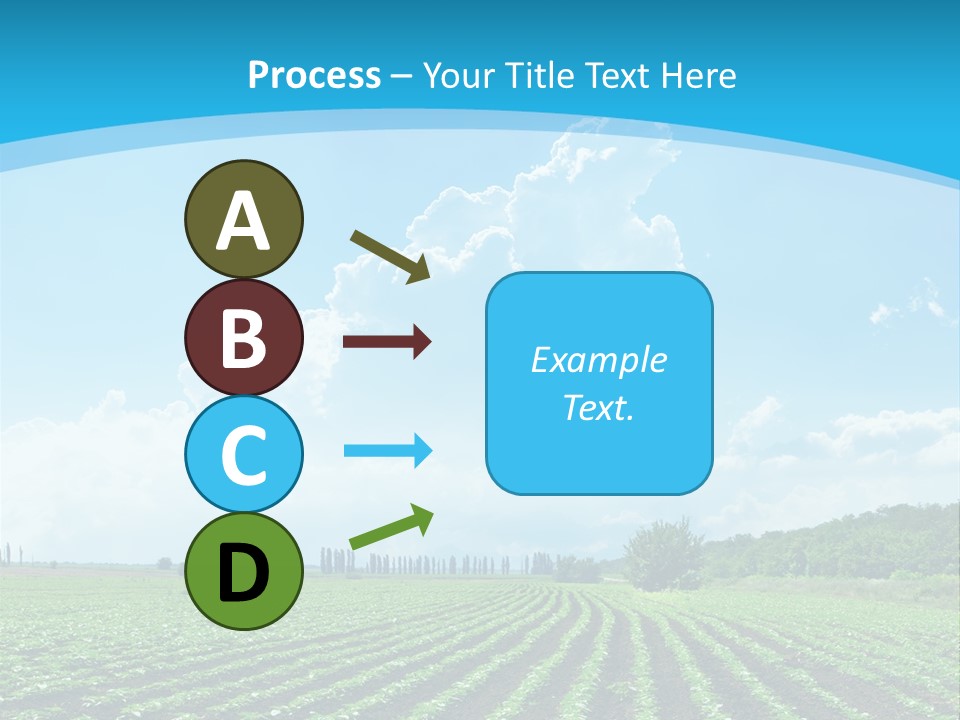 Process – Your Title Text Here

A

B

C

D

Example Text.